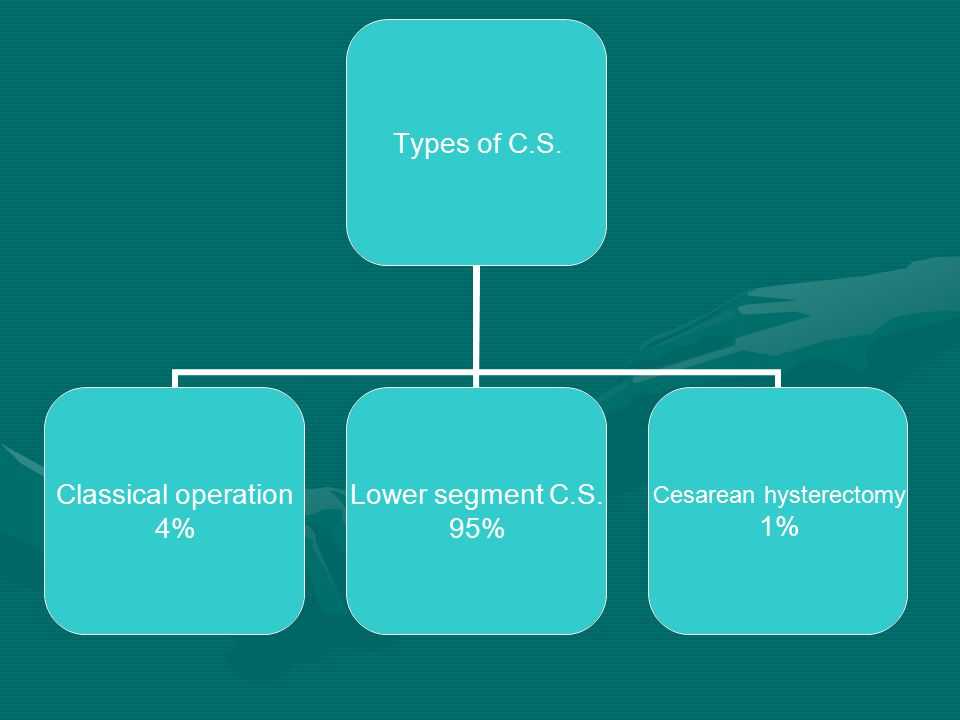 Types of C.S.

Classical operation
4%

Lower segment C.S.
95%

Cesarean hysterectomy
1%